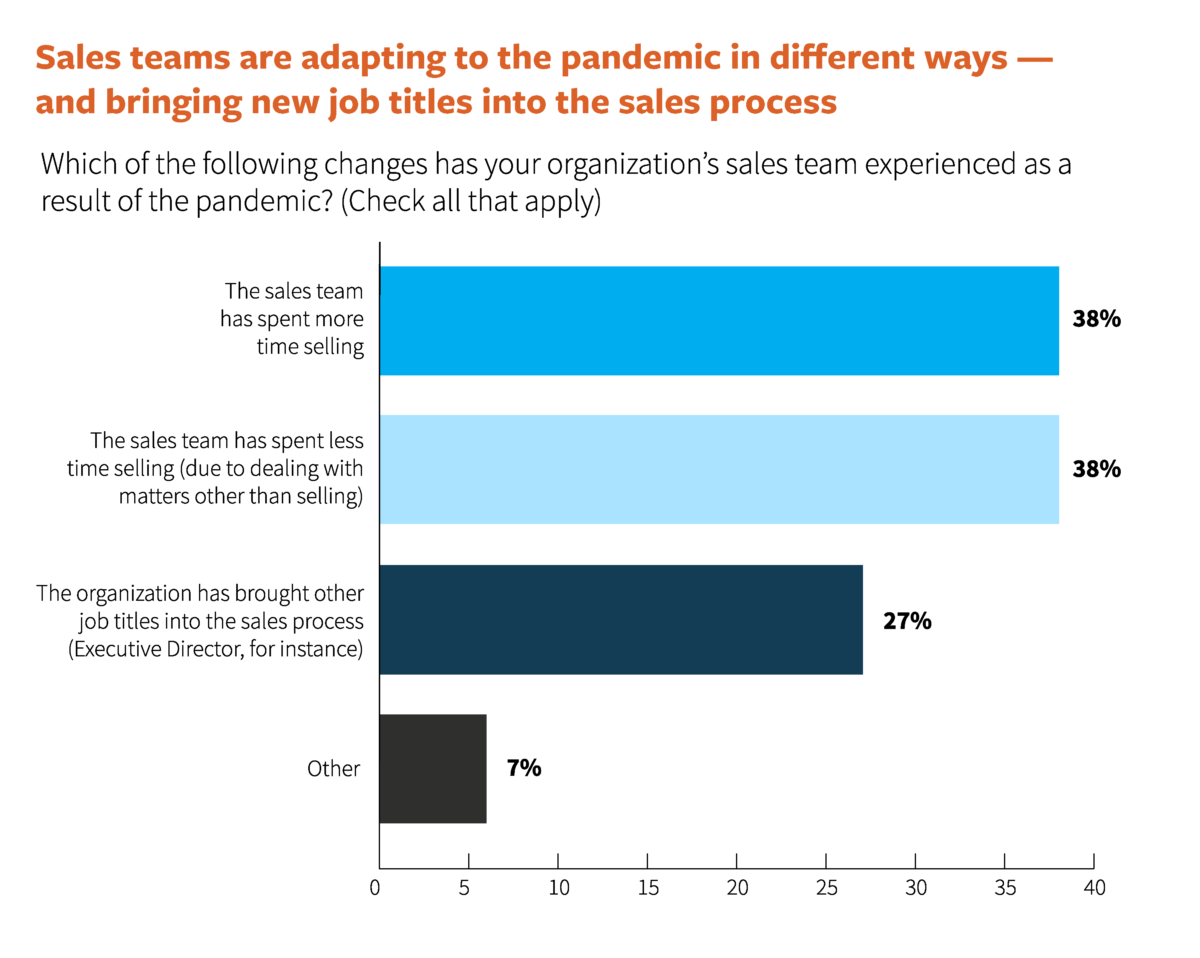 Sales teams are adapting to the pandemic in different ways — and bringing new job titles into the sales process

Which of the following changes has your organization's sales team experienced as a result of the pandemic? (Check all that apply)

The sales team has spent more time selling 38%

The sales team has spent less time selling (due to dealing with matters other than selling) 38%

The organization has brought other job titles into the sales process (Executive Director, for instance) 27%

Other 7%

0 5 10 15 20 25 30 35 40